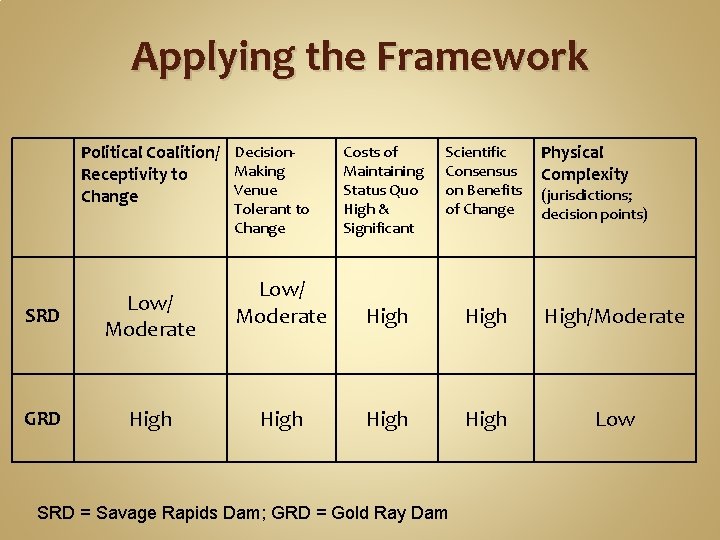 Applying the Framework

| | Political Coalition/ Receptivity to Change | Decision-Making Venue Tolerant to Change | Costs of Maintaining Status Quo High & Significant | Scientific Consensus on Benefits of Change | Physical Complexity (jurisdictions; decision points) |
|---|---|---|---|---|---|
| SRD | Low/ Moderate | Low/ Moderate | High | High | High/Moderate |
| GRD | High | High | High | High | Low |

SRD = Savage Rapids Dam; GRD = Gold Ray Dam